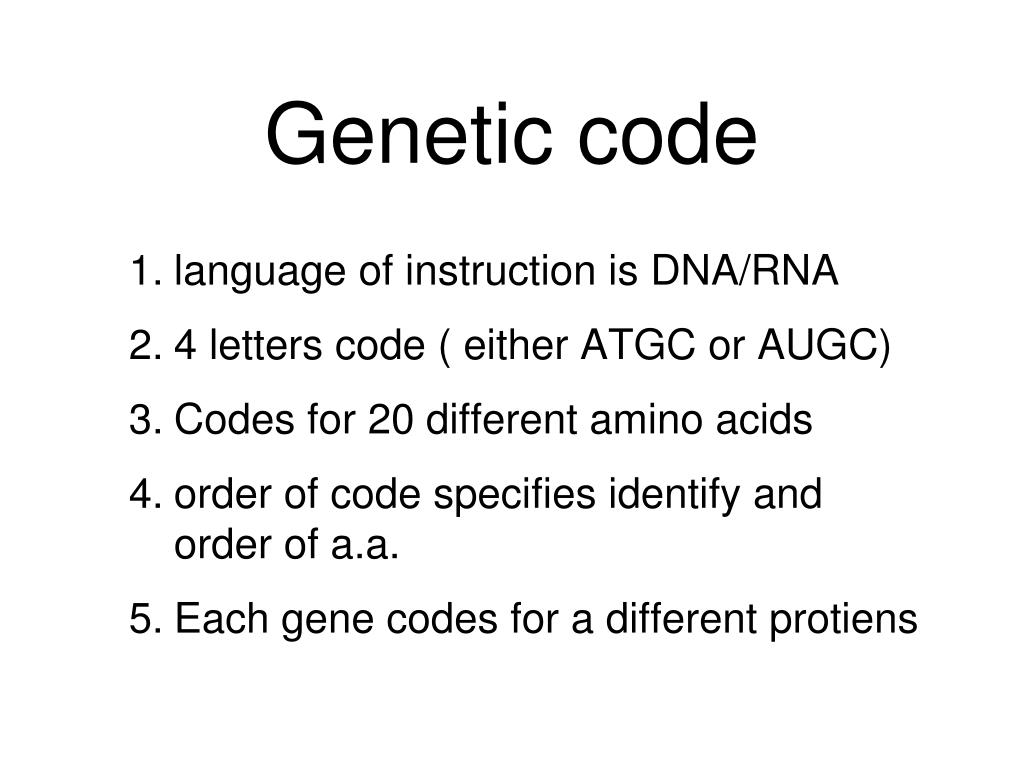 Genetic code

1. language of instruction is DNA/RNA
2. 4 letters code ( either ATGC or AUGC)
3. Codes for 20 different amino acids
4. order of code specifies identify and order of a.a.
5. Each gene codes for a different protiens